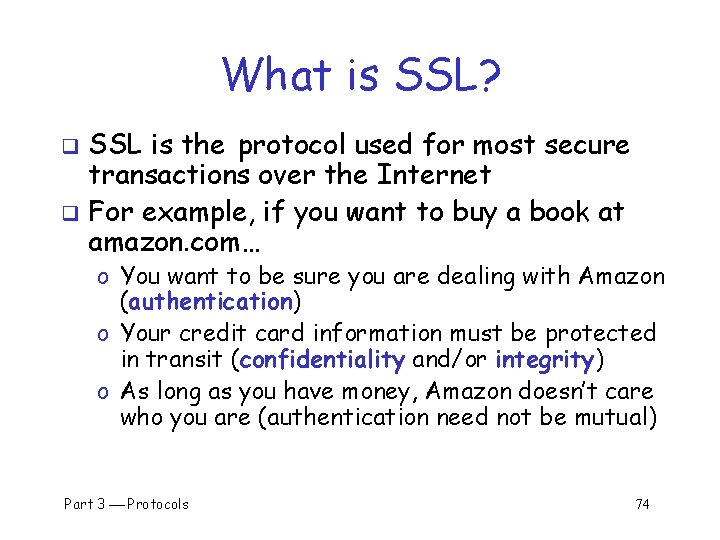 What is SSL?

❑ SSL is the protocol used for most secure transactions over the Internet

❑ For example, if you want to buy a book at amazon.com…

o You want to be sure you are dealing with Amazon (authentication)

o Your credit card information must be protected in transit (confidentiality and/or integrity)

o As long as you have money, Amazon doesn't care who you are (authentication need not be mutual)

Part 3 — Protocols

74